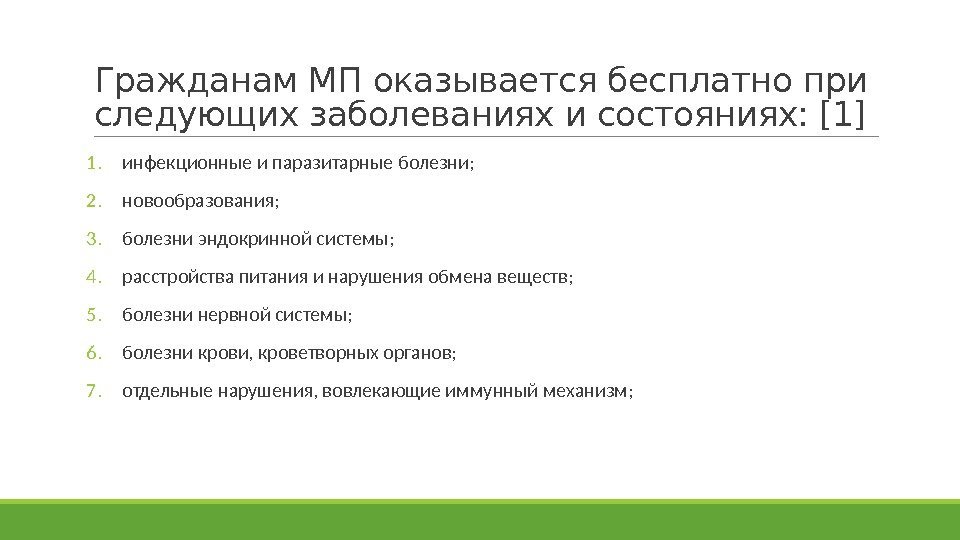 Гражданам МП оказывается бесплатно при следующих заболеваниях и состояниях: [1]

1. инфекционные и паразитарные болезни;
2. новообразования;
3. болезни эндокринной системы;
4. расстройства питания и нарушения обмена веществ;
5. болезни нервной системы;
6. болезни крови, кроветворных органов;
7. отдельные нарушения, вовлекающие иммунный механизм;